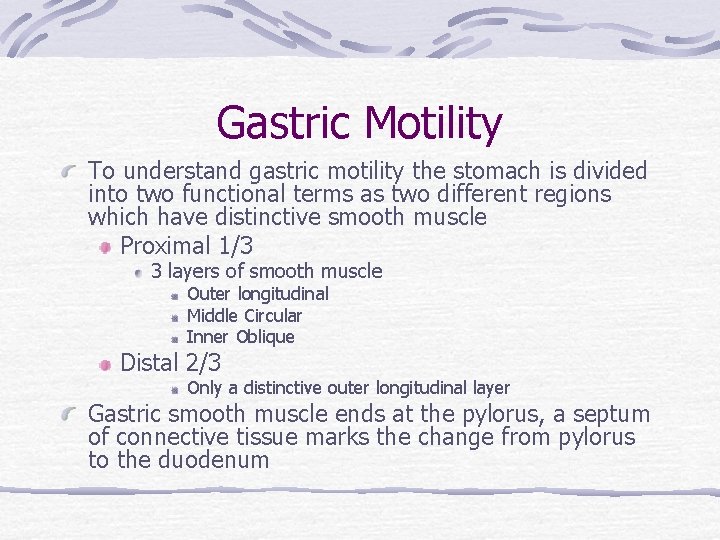 Gastric Motility

To understand gastric motility the stomach is divided into two functional terms as two different regions which have distinctive smooth muscle

Proximal 1/3

3 layers of smooth muscle

Outer longitudinal

Middle Circular

Inner Oblique

Distal 2/3

Only a distinctive outer longitudinal layer

Gastric smooth muscle ends at the pylorus, a septum of connective tissue marks the change from pylorus to the duodenum